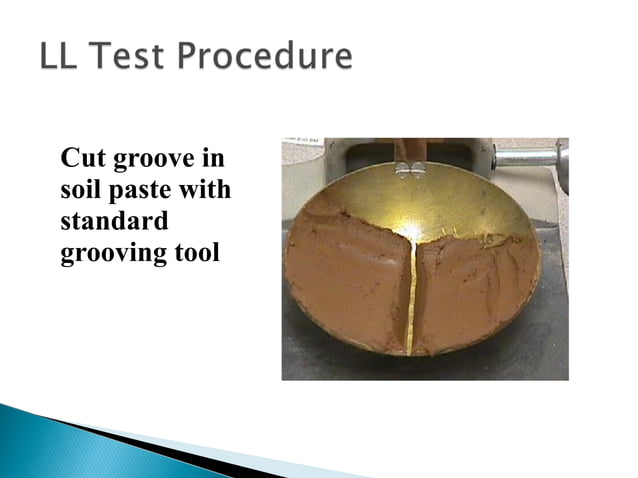 LL Test Procedure

Cut groove in soil paste with standard grooving tool